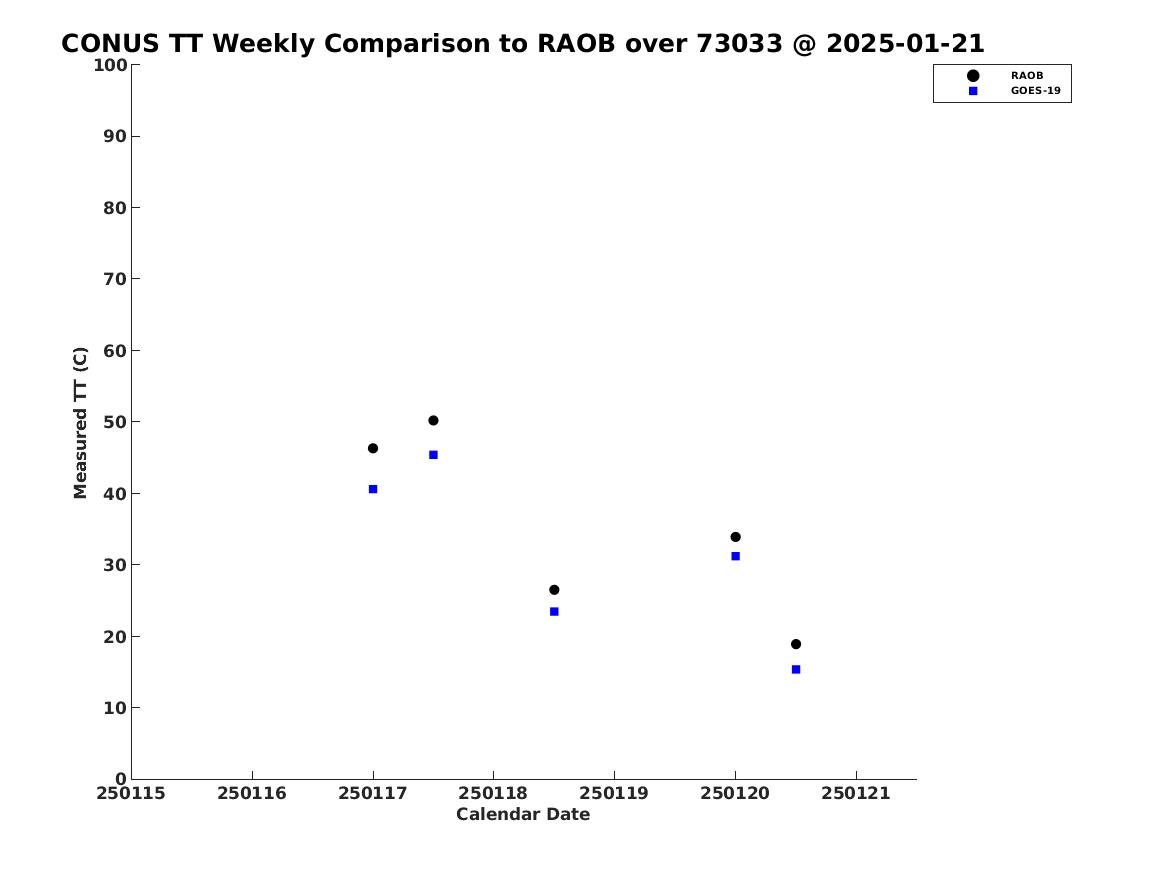 CONUS TT Weekly Comparison to RAOB over 73033 @ 2025-01-21

RAOB
GOES-19

Measured TT (C)

100
90
80
70
60
50
40
30
20
10
0

250115
250116
250117
250118
250119
250120
250121

Calendar Date